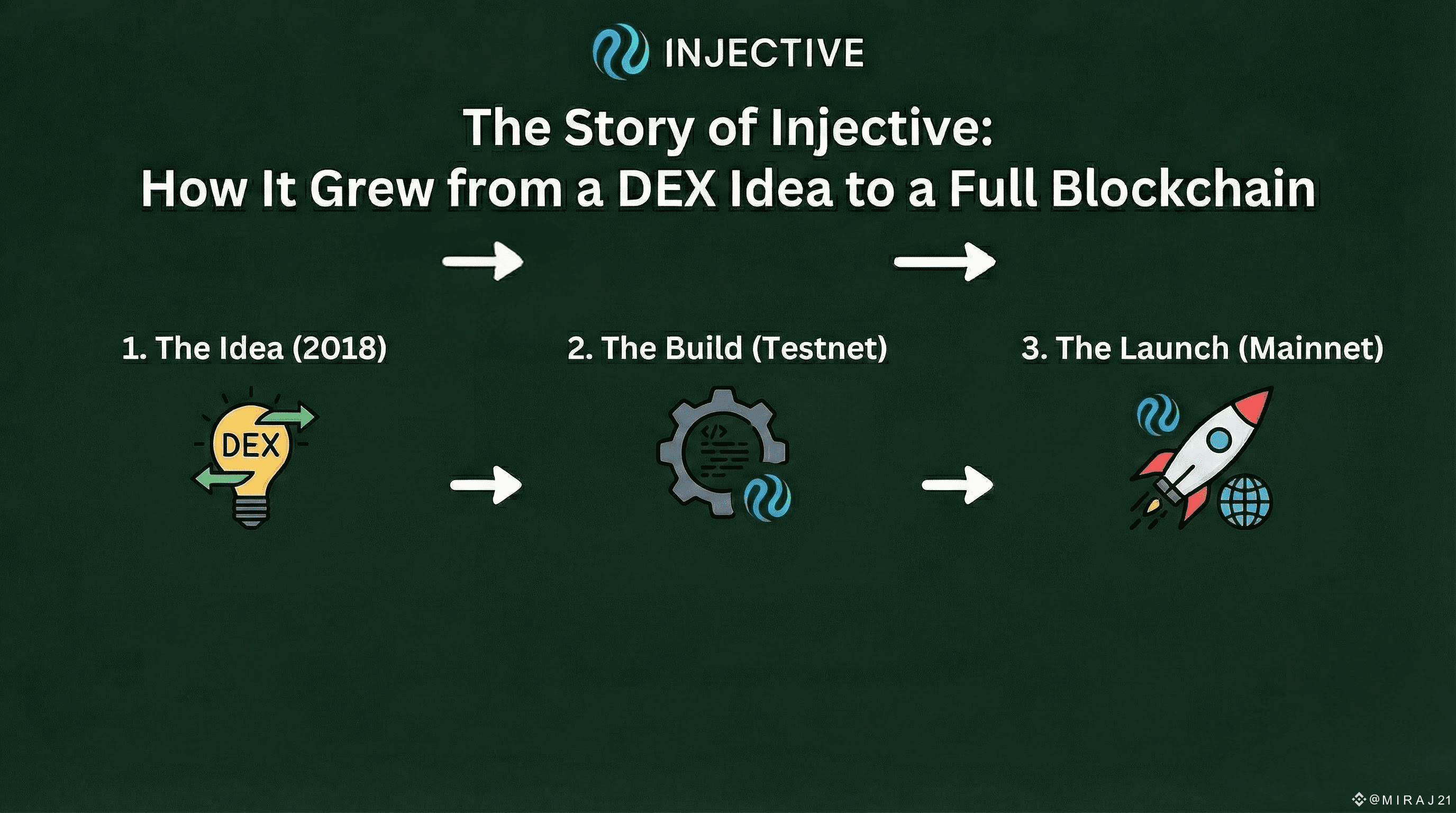 INJECTIVE

The Story of Injective:
How It Grew from a DEX Idea to a Full Blockchain

1. The Idea (2018)

DEX

2. The Build (Testnet)

</>

3. The Launch (Mainnet)

@MIRAJ21